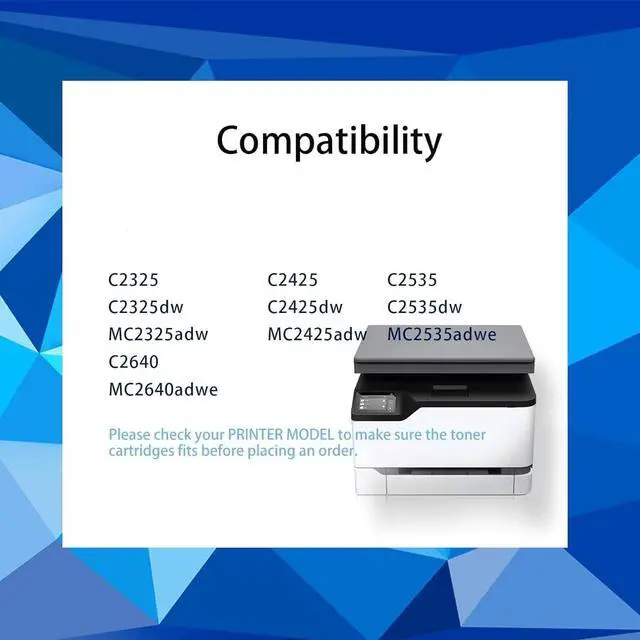 Compatibility

C2325
C2325dw
MC2325adw
C2640
MC2640adwe

C2425
C2425dw
MC2425adw

C2535
C2535dw
MC2535adwe

Please check your PRINTER MODEL to make sure the toner cartridges fits before placing an order.